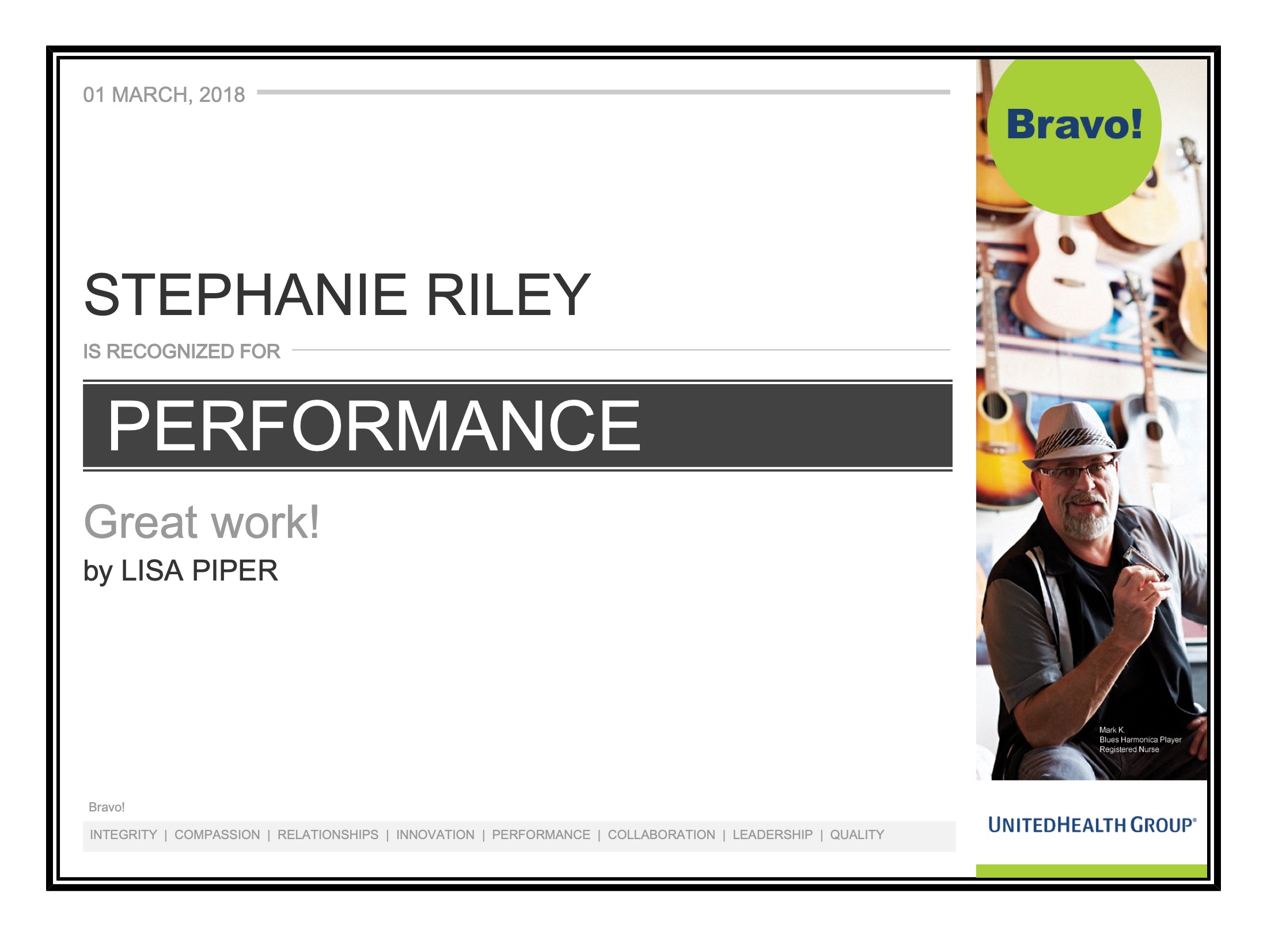 01 MARCH, 2018

Bravo!

STEPHANIE RILEY

IS RECOGNIZED FOR

PERFORMANCE

Great work!

by LISA PIPER

Mark K.
Blues Harmonica Player
Registered Nurse

Bravo!

INTEGRITY | COMPASSION | RELATIONSHIPS | INNOVATION | PERFORMANCE | COLLABORATION | LEADERSHIP | QUALITY

UNITEDHEALTH GROUP®